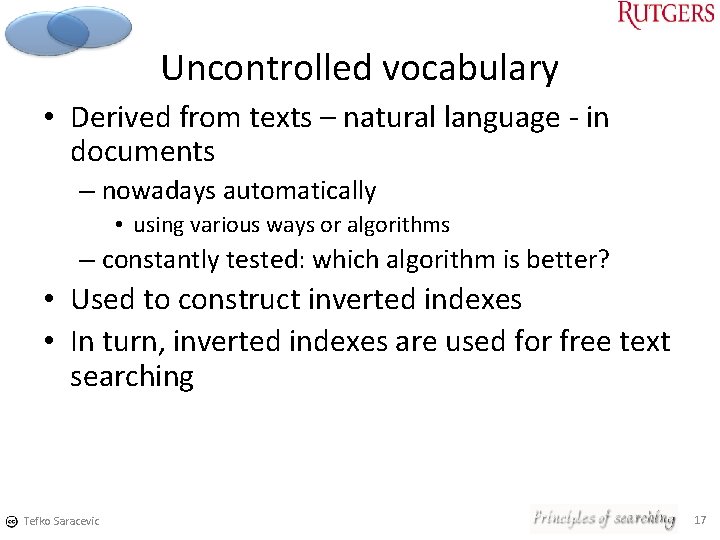 RUTGERS

Uncontrolled vocabulary

• Derived from texts – natural language - in documents
  – nowadays automatically
    • using various ways or algorithms
  – constantly tested: which algorithm is better?
• Used to construct inverted indexes
• In turn, inverted indexes are used for free text searching

Tefko Saracevic

Principles of searching

17